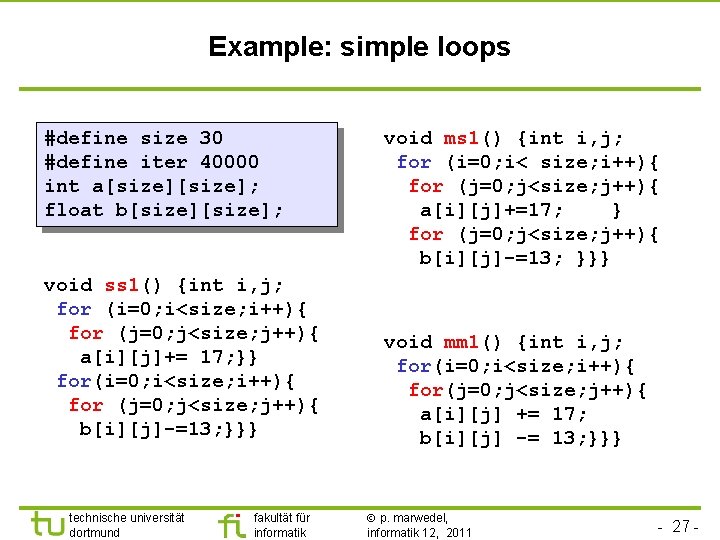 Example: simple loops

#define size 30
#define iter 40000
int a[size][size];
float b[size][size];

void ss1() {int i,j;
 for (i=0;i<size;i++){
  for (j=0;j<size;j++){
   a[i][j]+= 17;}}
 for(i=0;i<size;i++){
  for (j=0;j<size;j++){
   b[i][j]-=13;}}}

void ms1() {int i,j;
 for (i=0;i< size;i++){
  for (j=0;j<size;j++){
   a[i][j]+=17;    }
  for (j=0;j<size;j++){
   b[i][j]-=13; }}}

void mm1() {int i,j;
 for(i=0;i<size;i++){
  for(j=0;j<size;j++){
   a[i][j] += 17;
   b[i][j] -= 13;}}}

tu technische universität dortmund

fi fakultät für informatik

© p. marwedel, informatik 12, 2011

- 27 -